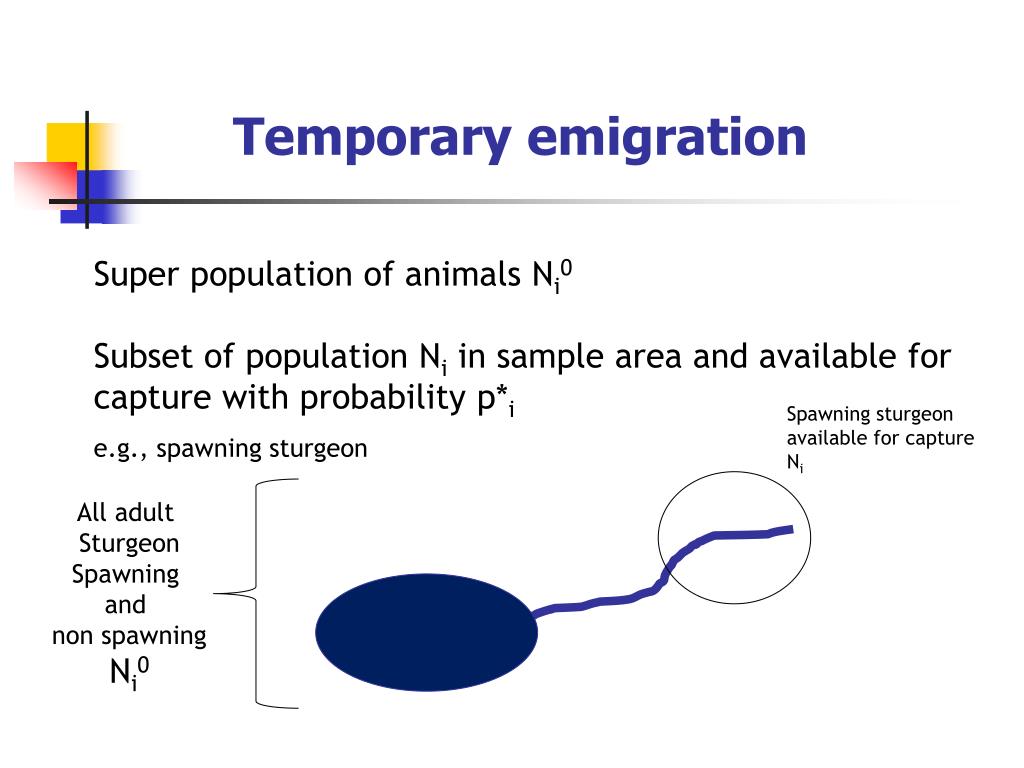 Temporary emigration

Super population of animals $N_i^0$

Subset of population $N_i$ in sample area and available for capture with probability $p^*_i$

e.g., spawning sturgeon

Spawning sturgeon available for capture $N_i$

All adult Sturgeon Spawning and non spawning $N_i^0$